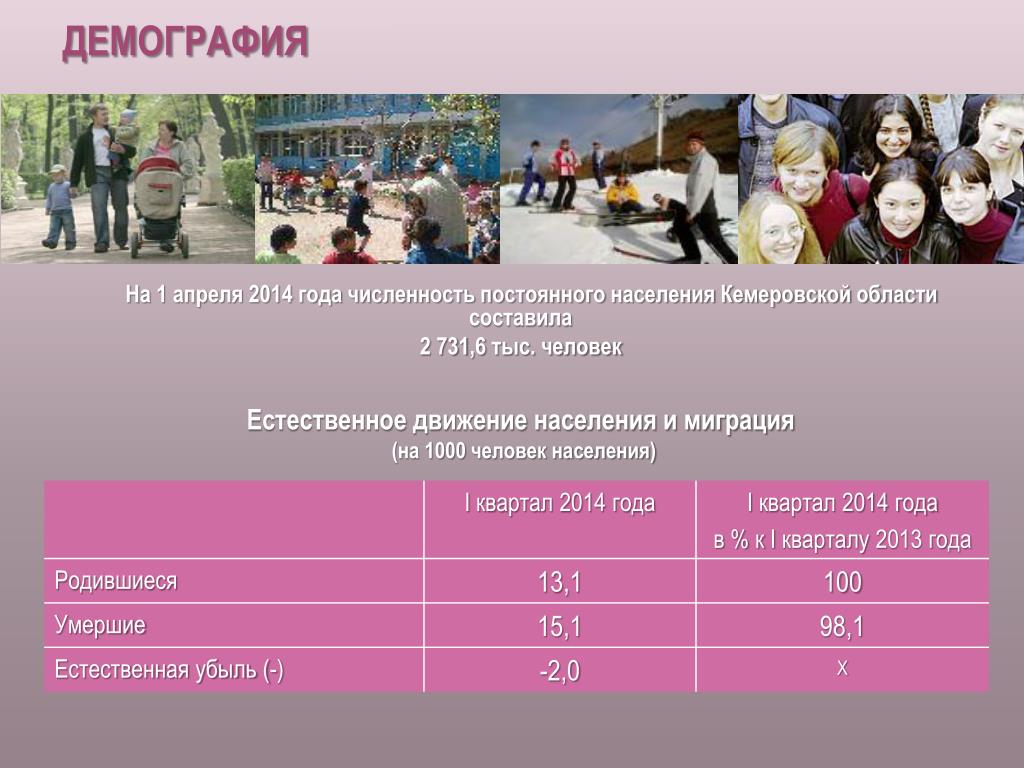 ДЕМОГРАФИЯ

На 1 апреля 2014 года численность постоянного населения Кемеровской области составила

2 731,6 тыс. человек

Естественное движение населения и миграция
(на 1000 человек населения)

| | I квартал 2014 года | I квартал 2014 года в % к I кварталу 2013 года |
|---|---|---|
| Родившиеся | 13,1 | 100 |
| Умершие | 15,1 | 98,1 |
| Естественная убыль (-) | -2,0 | Х |